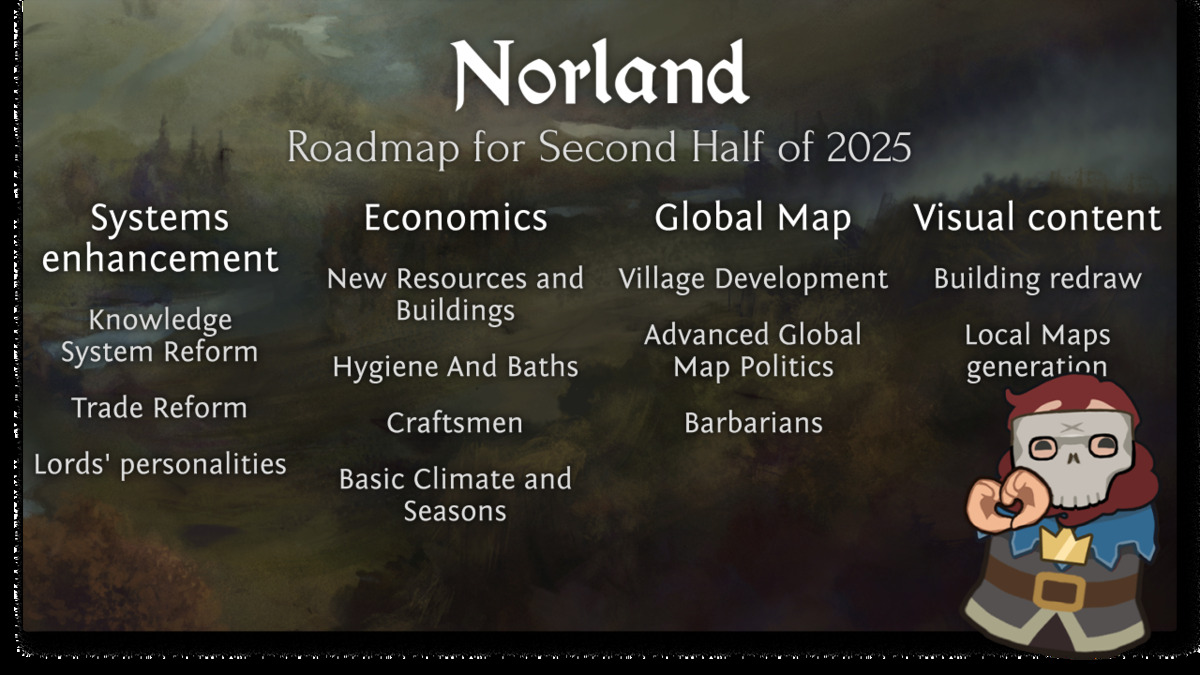 Norland

Roadmap for Second Half of 2025

Systems enhancement

Knowledge System Reform

Trade Reform

Lords' personalities

Economics

New Resources and Buildings

Hygiene And Baths

Craftsmen

Basic Climate and Seasons

Global Map

Village Development

Advanced Global Map Politics

Barbarians

Visual content

Building redraw

Local Maps generation